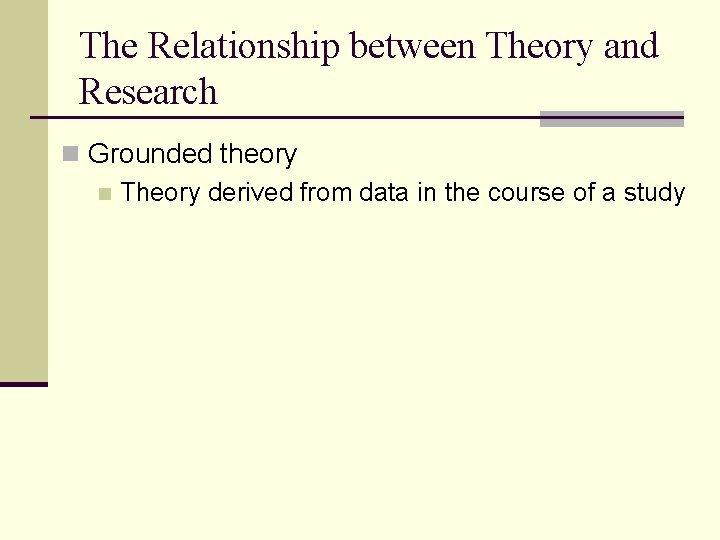 The Relationship between Theory and Research

Grounded theory

Theory derived from data in the course of a study